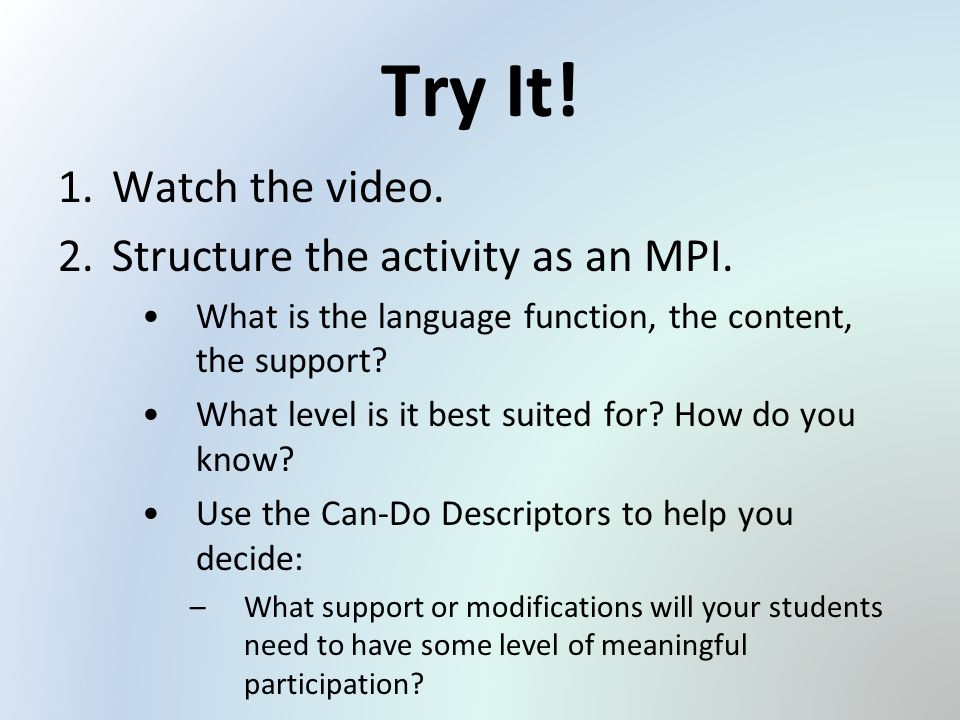 Try It!

1. Watch the video.
2. Structure the activity as an MPI.
 • What is the language function, the content, the support?
 • What level is it best suited for? How do you know?
 • Use the Can-Do Descriptors to help you decide:
  – What support or modifications will your students need to have some level of meaningful participation?